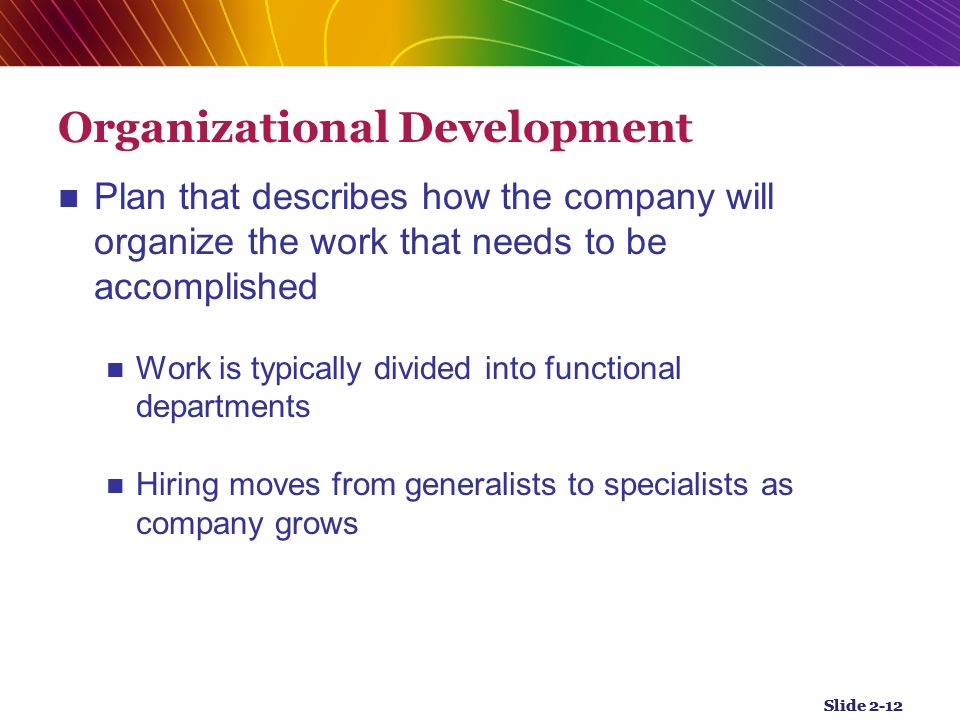 Organizational Development

Plan that describes how the company will organize the work that needs to be accomplished

Work is typically divided into functional departments

Hiring moves from generalists to specialists as company grows

Slide 2-12